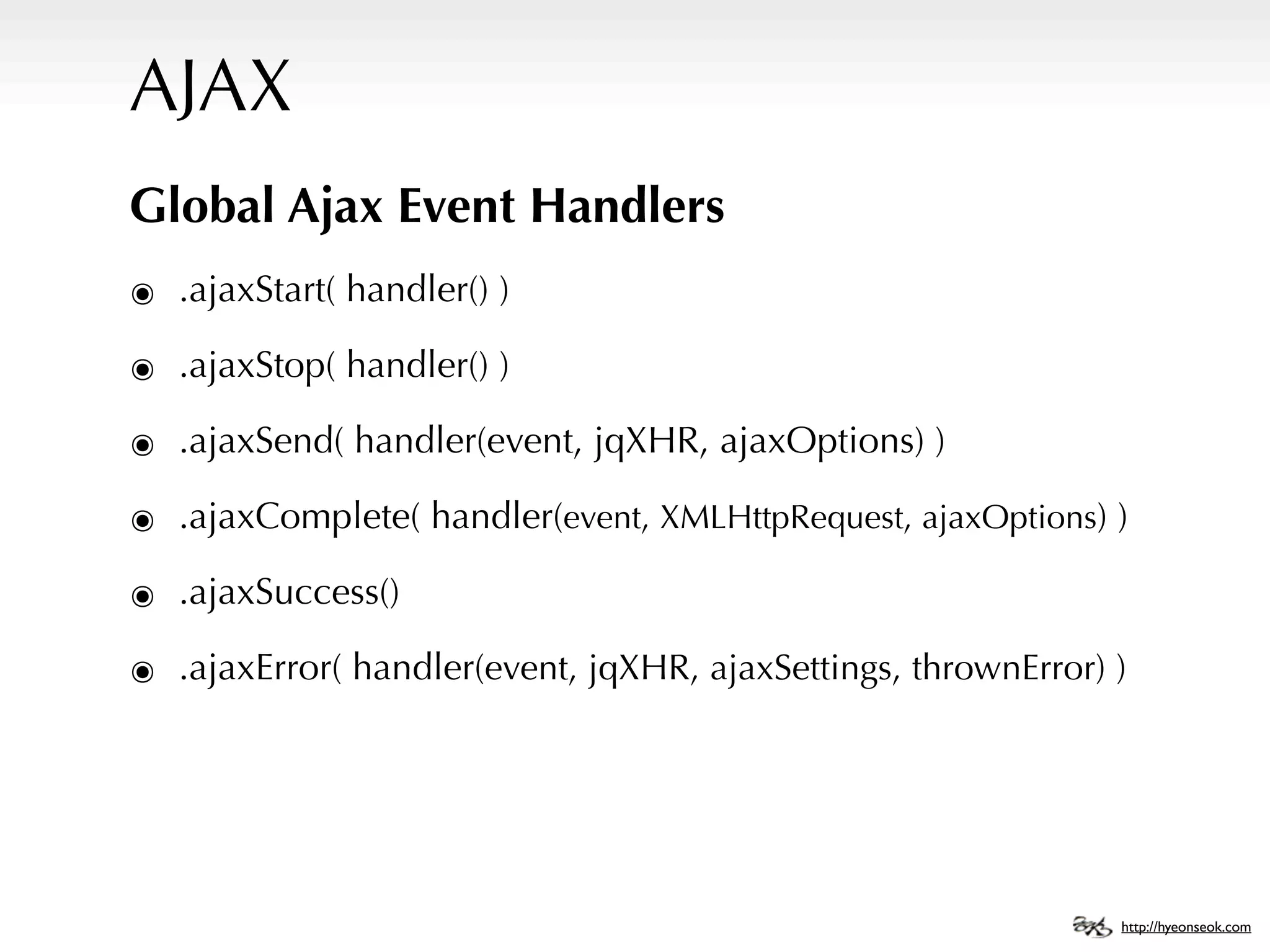 AJAX

Global Ajax Event Handlers

◉ .ajaxStart( handler() )

◉ .ajaxStop( handler() )

◉ .ajaxSend( handler(event, jqXHR, ajaxOptions) )

◉ .ajaxComplete( handler(event, XMLHttpRequest, ajaxOptions) )

◉ .ajaxSuccess()

◉ .ajaxError( handler(event, jqXHR, ajaxSettings, thrownError) )

http://hyeonseok.com